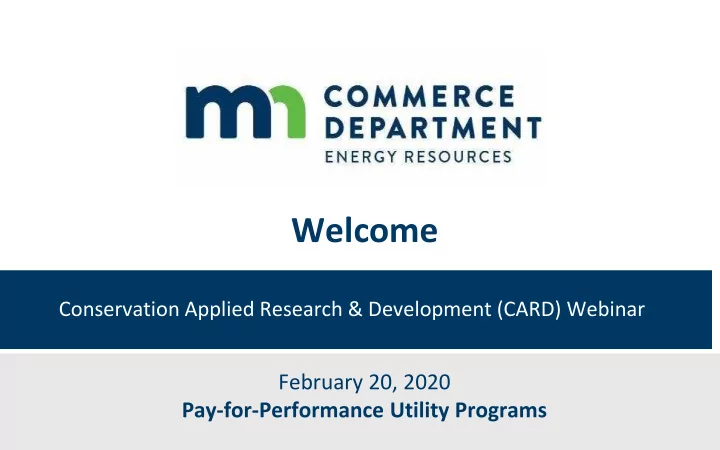 mn COMMERCE DEPARTMENT
ENERGY RESOURCES

Welcome

Conservation Applied Research & Development (CARD) Webinar

February 20, 2020
Pay-for-Performance Utility Programs